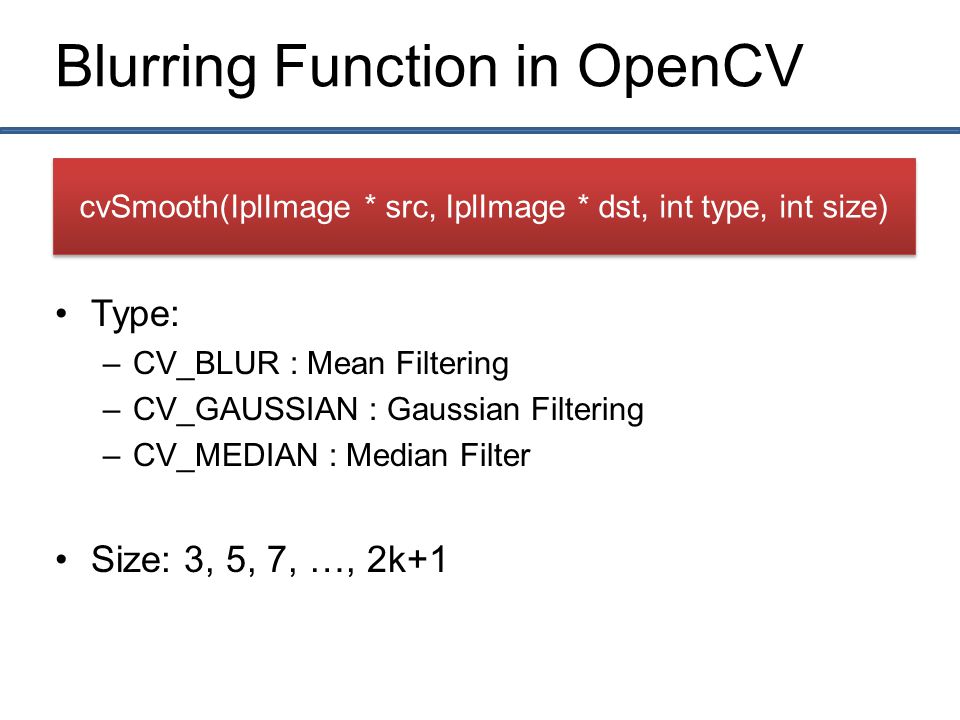 Blurring Function in OpenCV

cvSmooth(IplImage * src, IplImage * dst, int type, int size)

• Type:
– CV_BLUR : Mean Filtering
– CV_GAUSSIAN : Gaussian Filtering
– CV_MEDIAN : Median Filter

• Size: 3, 5, 7, …, 2k+1